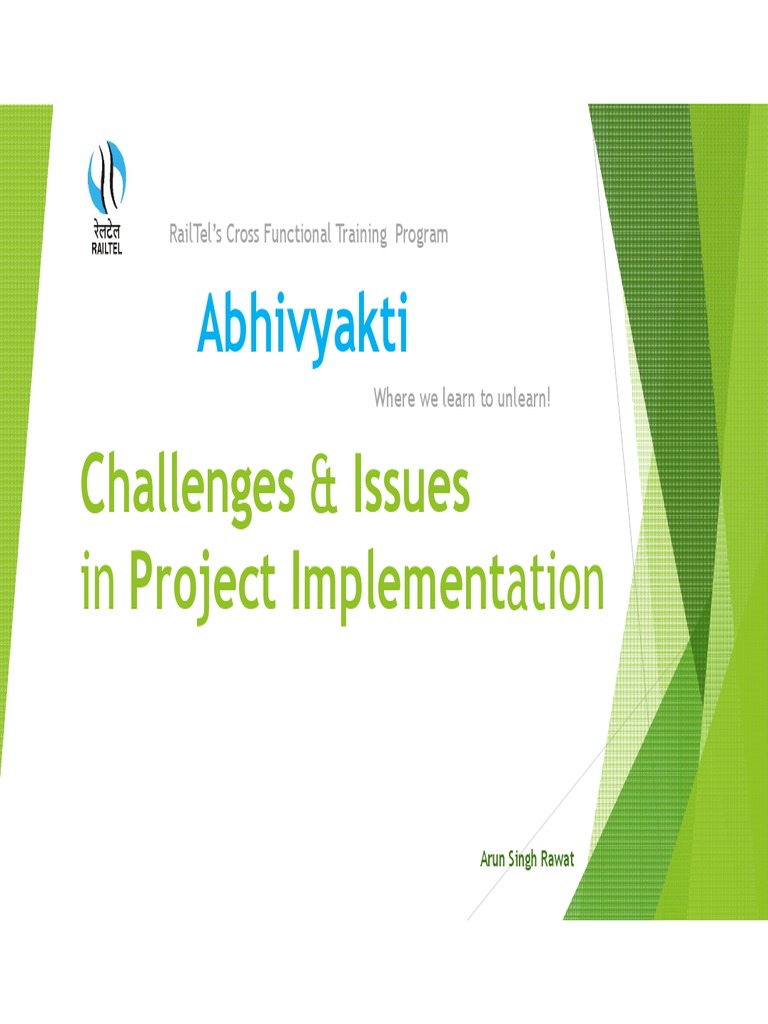 रेलटेल
RAILTEL

RailTel's Cross Functional Training Program

Abhivyakti

Where we learn to unlearn!

Challenges & Issues in Project Implementation

Arun Singh Rawat